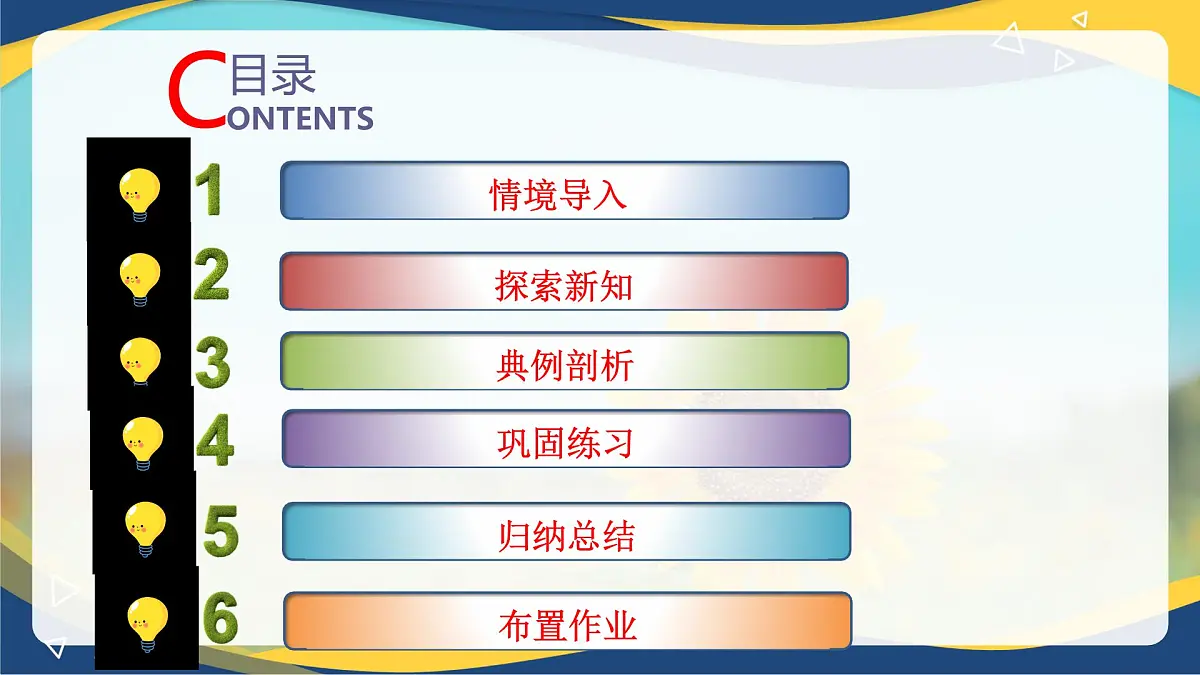 目录
CONTENTS

1 情境导入

2 探索新知

3 典例剖析

4 巩固练习

5 归纳总结

6 布置作业